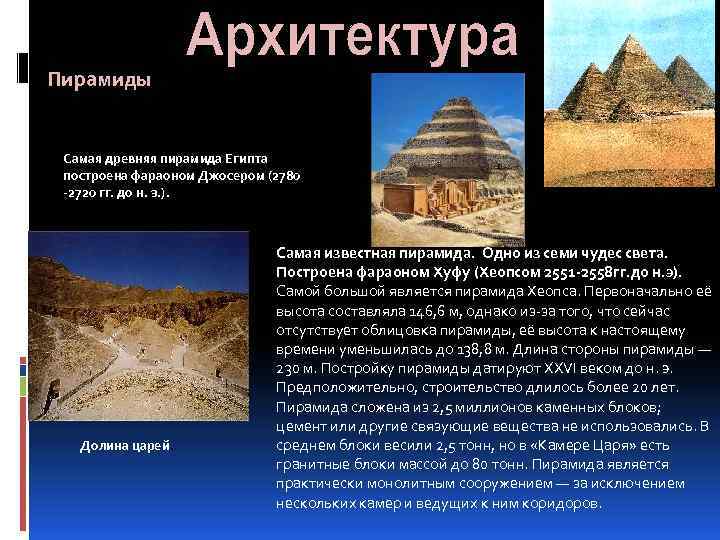 Архитектура

Пирамиды

Самая древняя пирамида Египта построена фараоном Джосером (2780 -2720 гг. до н. э.).

Самая известная пирамида. Одно из семи чудес света. Построена фараоном Хуфу (Хеопсом 2551-2558гг.до н.э).
Самой большой является пирамида Хеопса. Первоначально её высота составляла 146,6 м, однако из-за того, что сейчас отсутствует облицовка пирамиды, её высота к настоящему времени уменьшилась до 138,8 м. Длина стороны пирамиды — 230 м. Постройку пирамиды датируют XXVI веком до н. э. Предположительно, строительство длилось более 20 лет. Пирамида сложена из 2,5 миллионов каменных блоков; цемент или другие связующие вещества не использовались. В среднем блоки весили 2,5 тонн, но в «Камере Царя» есть гранитные блоки массой до 80 тонн. Пирамида является практически монолитным сооружением — за исключением нескольких камер и ведущих к ним коридоров.

Долина царей